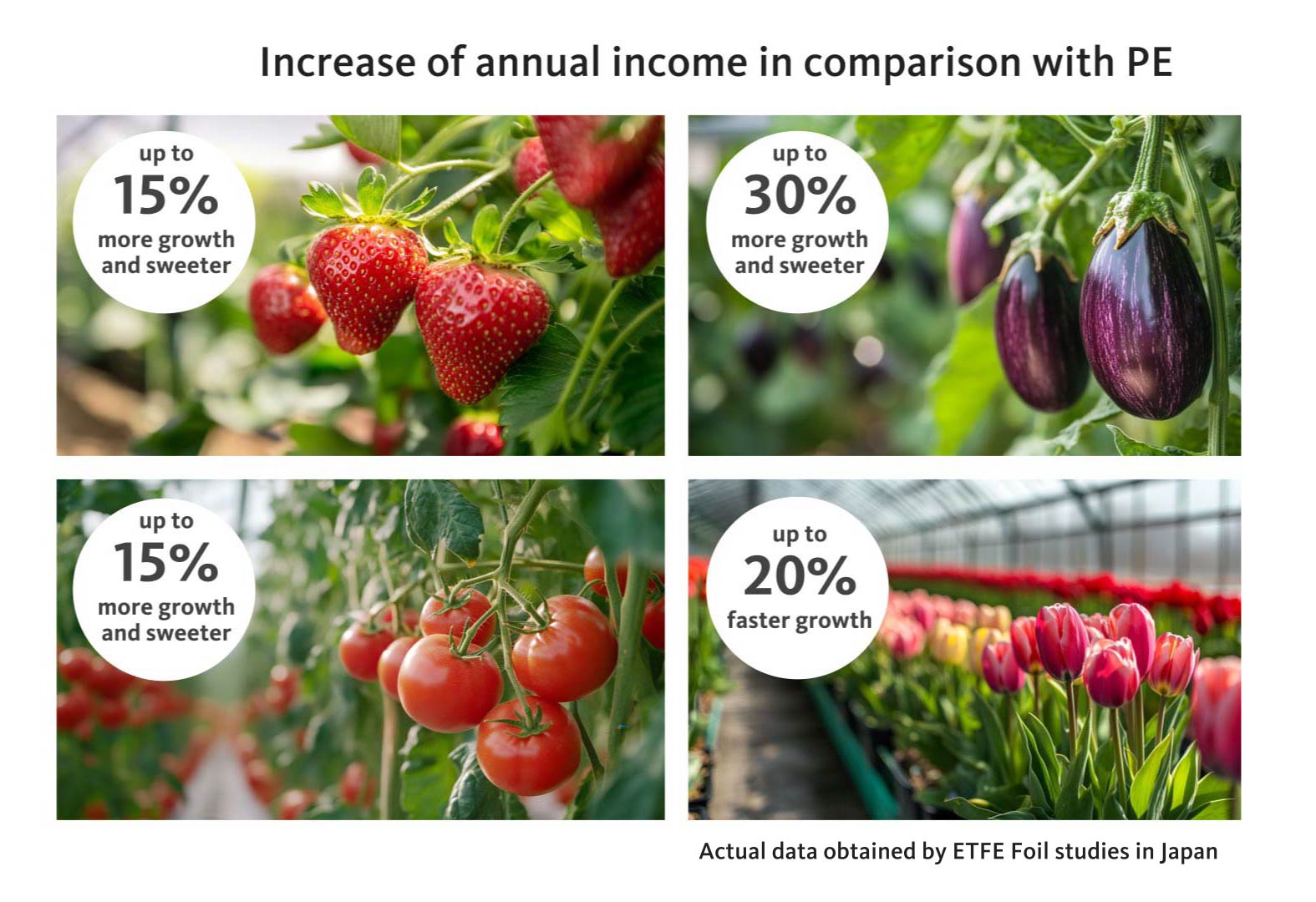 Increase of annual income in comparison with PE

up to
15%
more growth and sweeter

up to
30%
more growth and sweeter

up to
15%
more growth and sweeter

up to
20%
faster growth

Actual data obtained by ETFE Foil studies in Japan